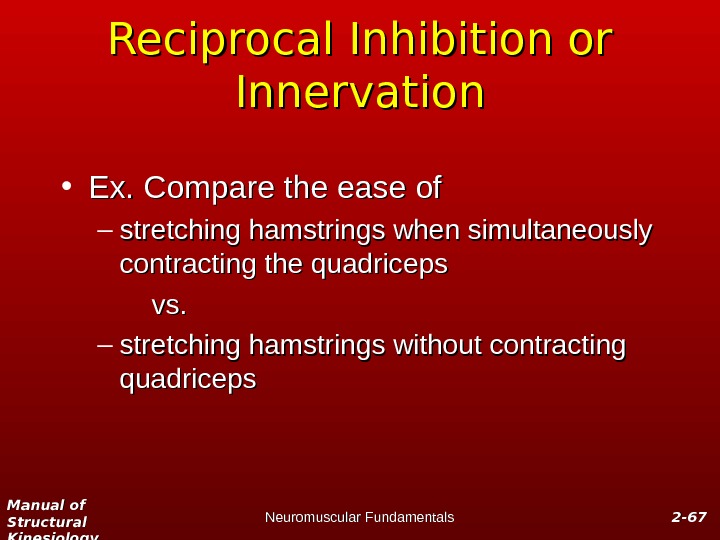 Reciprocal Inhibition or Innervation

• Ex. Compare the ease of

– stretching hamstrings when simultaneously contracting the quadriceps

vs.

– stretching hamstrings without contracting quadriceps

Manual of Structural Kinesiology

Neuromuscular Fundamentals

2-67